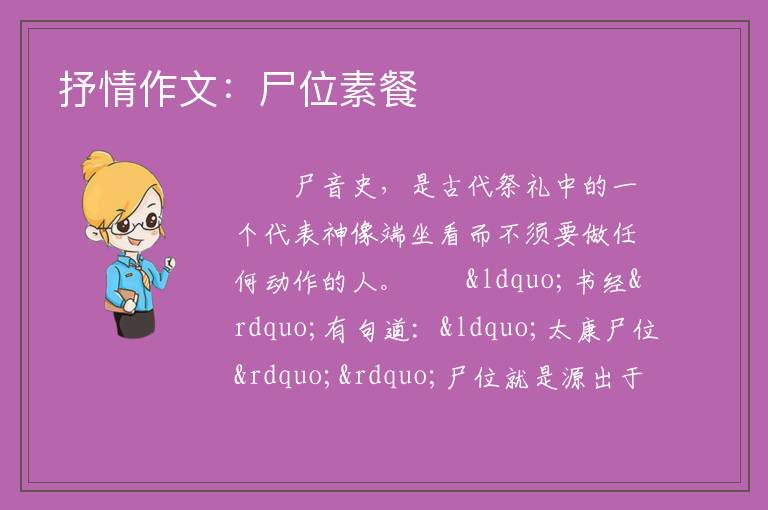 抒情作文：尸位素餐

尸音史，是古代祭礼中的一个代表神像端坐看而不须要做任何动作的人。 &ldquo;书经&rdquo;有句道：&ldquo;太康尸位&rdquo;&rdquo;尸位就是源出于